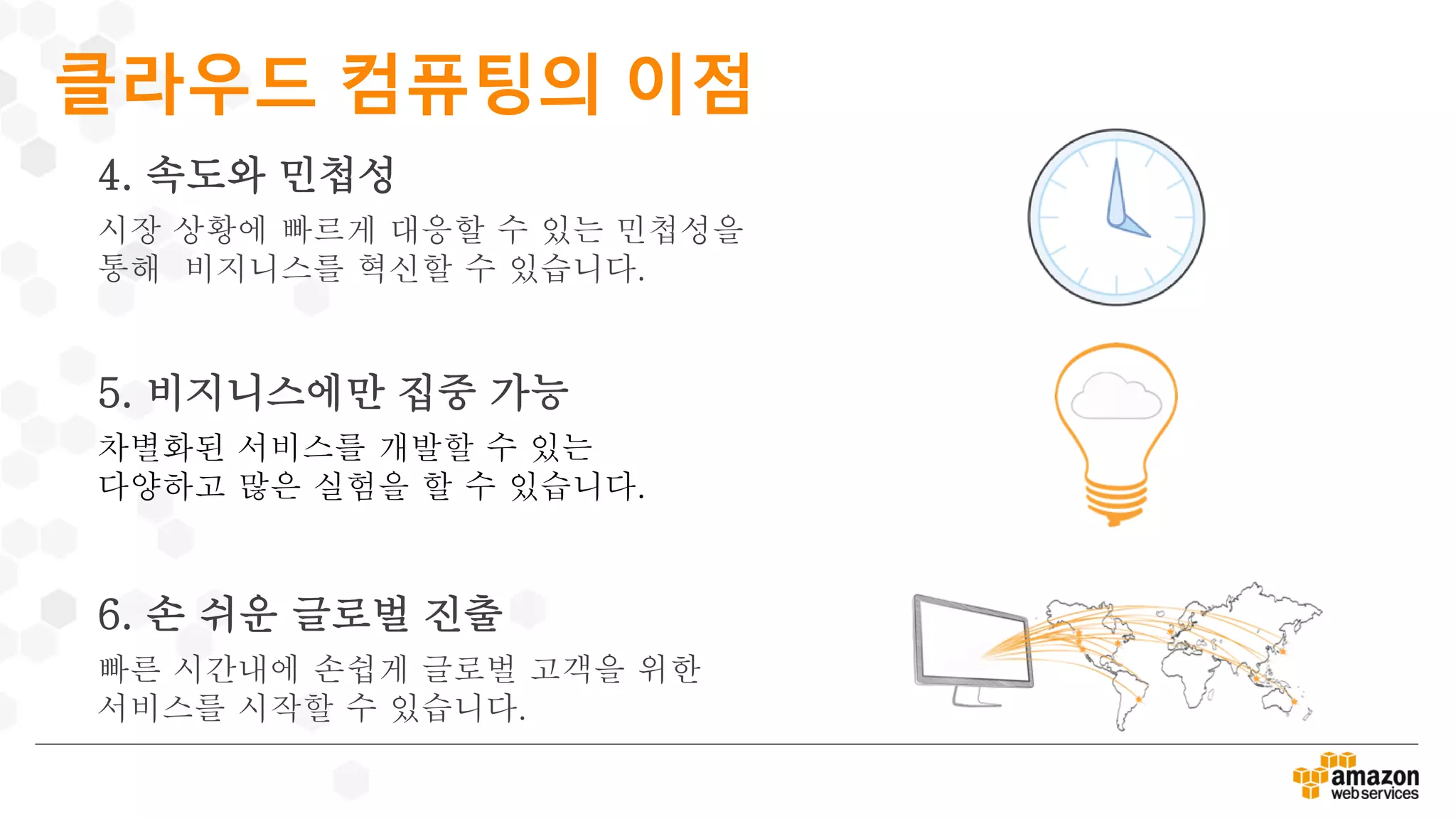 클라우드 컴퓨팅의 이점

4. 속도와 민첩성

시장 상황에 빠르게 대응할 수 있는 민첩성을 통해 비지니스를 혁신할 수 있습니다.

5. 비지니스에만 집중 가능

차별화된 서비스를 개발할 수 있는 다양하고 많은 실험을 할 수 있습니다.

6. 손 쉬운 글로벌 진출

빠른 시간내에 손쉽게 글로벌 고객을 위한 서비스를 시작할 수 있습니다.

amazon web services